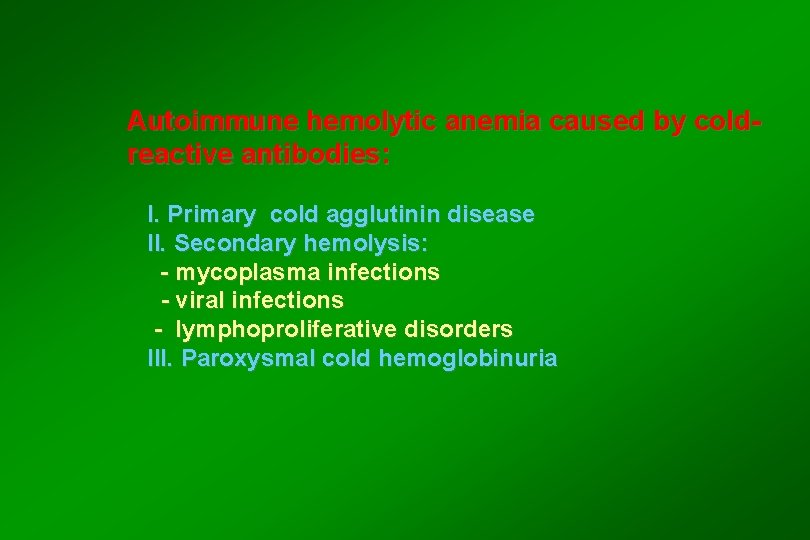 Autoimmune hemolytic anemia caused by cold-reactive antibodies:

I. Primary cold agglutinin disease
II. Secondary hemolysis:
- mycoplasma infections
- viral infections
- lymphoproliferative disorders
III. Paroxysmal cold hemoglobinuria